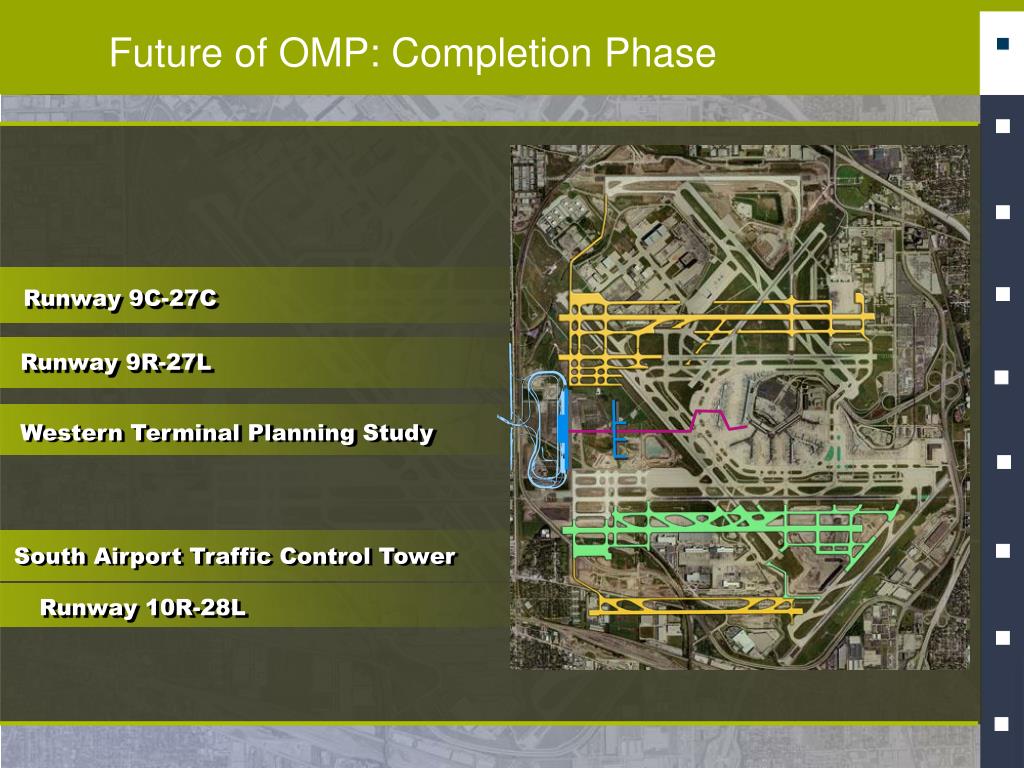 Future of OMP: Completion Phase

Runway 9C-27C

Runway 9R-27L

Western Terminal Planning Study

South Airport Traffic Control Tower

Runway 10R-28L